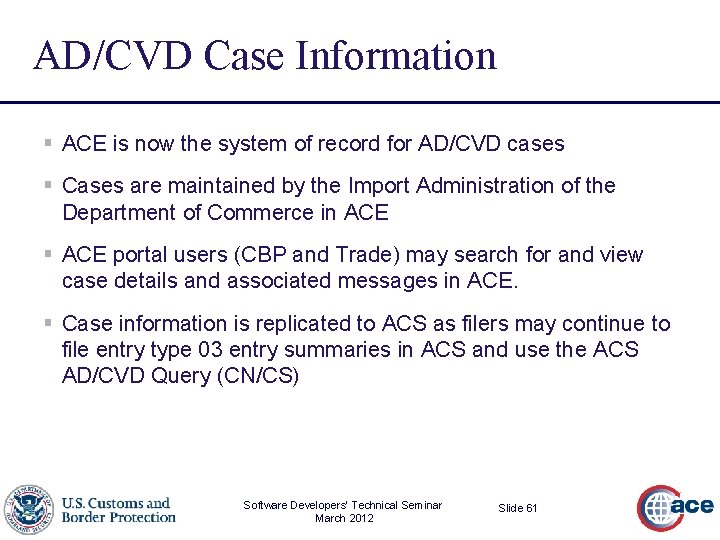 AD/CVD Case Information

▪ ACE is now the system of record for AD/CVD cases

▪ Cases are maintained by the Import Administration of the Department of Commerce in ACE

▪ ACE portal users (CBP and Trade) may search for and view case details and associated messages in ACE.

▪ Case information is replicated to ACS as filers may continue to file entry type 03 entry summaries in ACS and use the ACS AD/CVD Query (CN/CS)

U.S. Customs and Border Protection

Software Developers' Technical Seminar
March 2012

Slide 61

ace